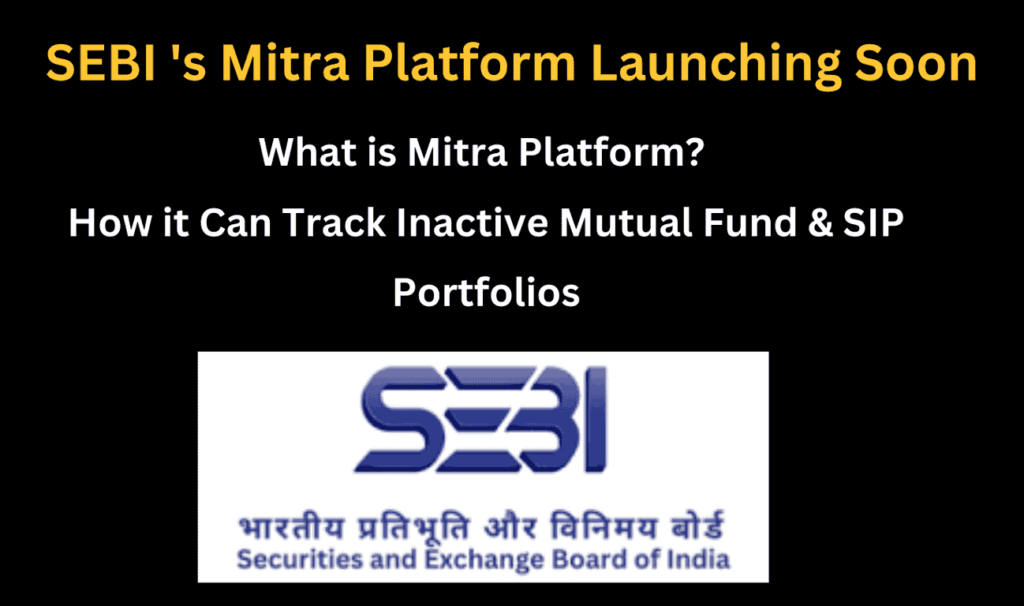 SEBI 's Mitra Platform Launching Soon

What is Mitra Platform?

How it Can Track Inactive Mutual Fund & SIP Portfolios

SEBI

भारतीय प्रतिभूति और विनिमय बोर्ड
Securities and Exchange Board of India